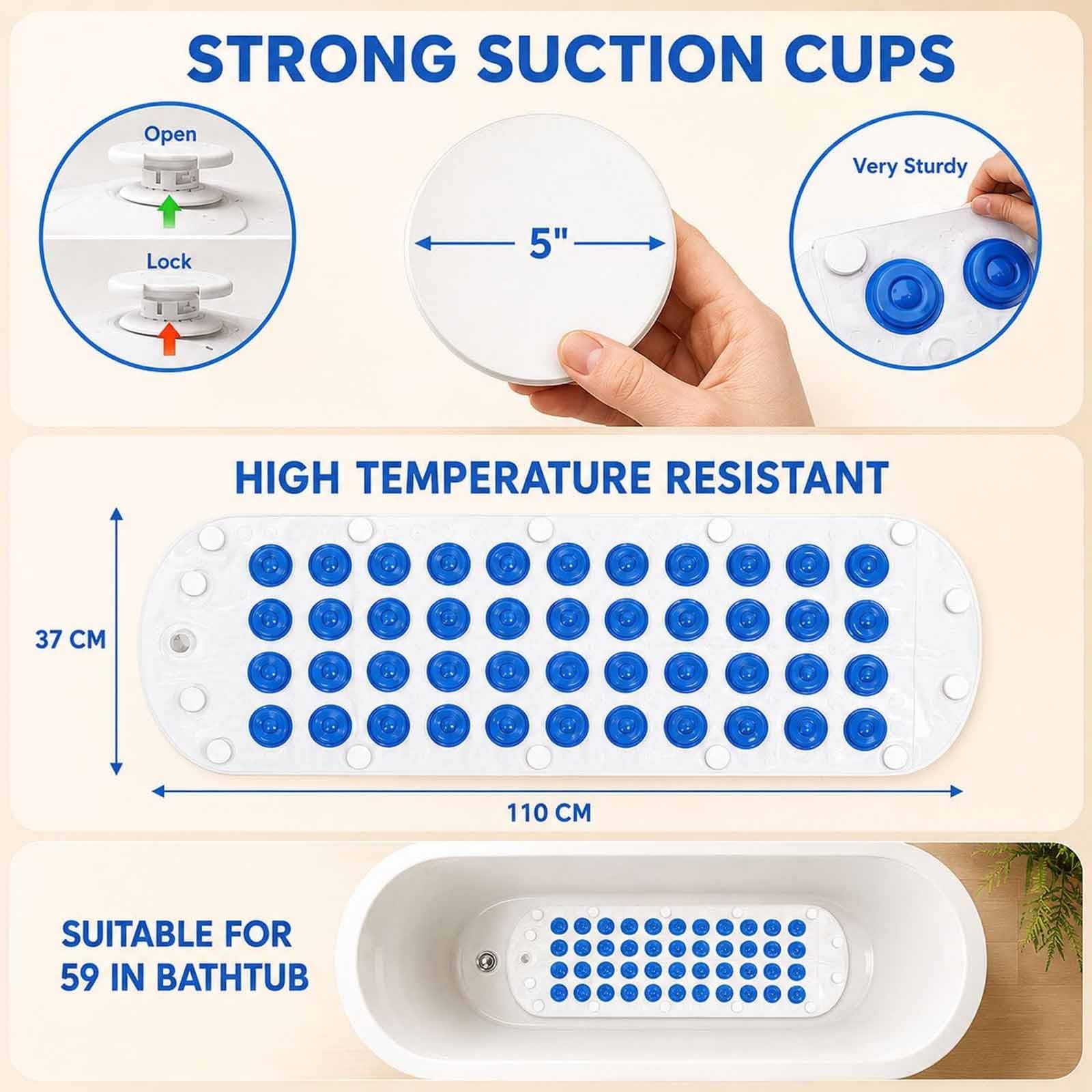 STRONG SUCTION CUPS

Open

Lock

5"

Very Sturdy

HIGH TEMPERATURE RESISTANT

37 CM

110 CM

SUITABLE FOR 59 IN BATHTUB